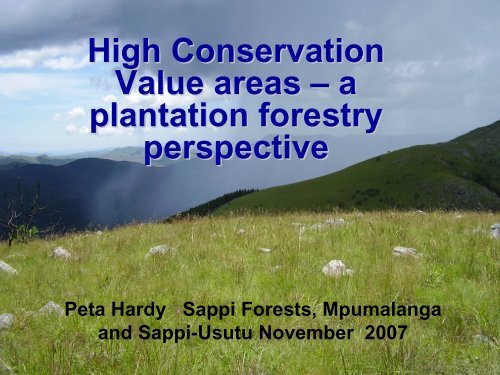 High Conservation Value areas – a plantation forestry perspective

Peta Hardy Sappi Forests, Mpumalanga and Sappi-Usutu November 2007